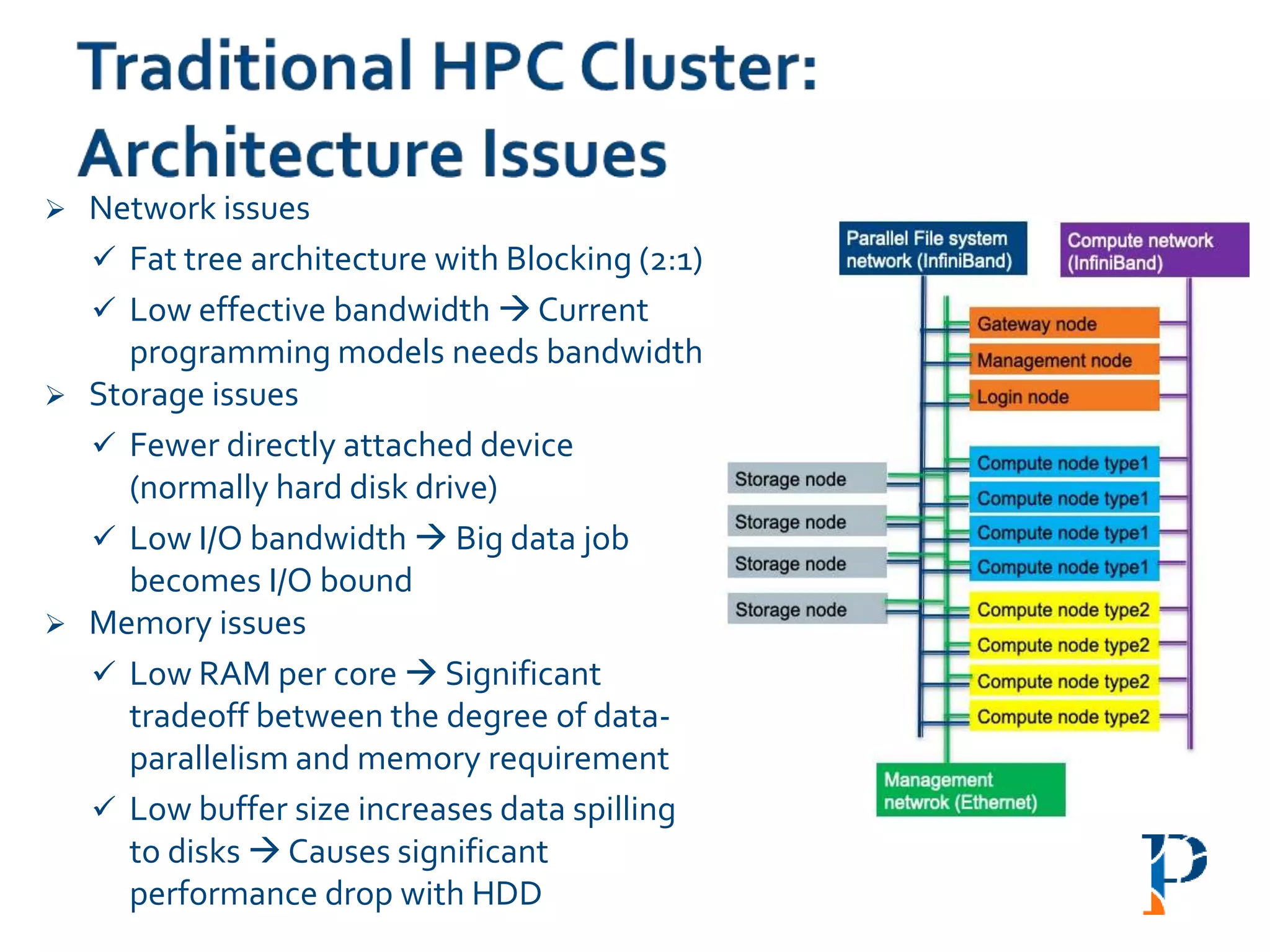 Traditional HPC Cluster: Architecture Issues

➢ Network issues

✓ Fat tree architecture with Blocking (2:1)

✓ Low effective bandwidth → Current programming models needs bandwidth

➢ Storage issues

✓ Fewer directly attached device (normally hard disk drive)

✓ Low I/O bandwidth → Big data job becomes I/O bound

➢ Memory issues

✓ Low RAM per core → Significant tradeoff between the degree of data-parallelism and memory requirement

✓ Low buffer size increases data spilling to disks → Causes significant performance drop with HDD

Parallel File system network (InfiniBand)

Compute network (InfiniBand)

Gateway node

Management node

Login node

Compute node type1

Compute node type1

Compute node type1

Compute node type1

Compute node type2

Compute node type2

Compute node type2

Compute node type2

Storage node

Storage node

Storage node

Storage node

Management netwrok (Ethernet)